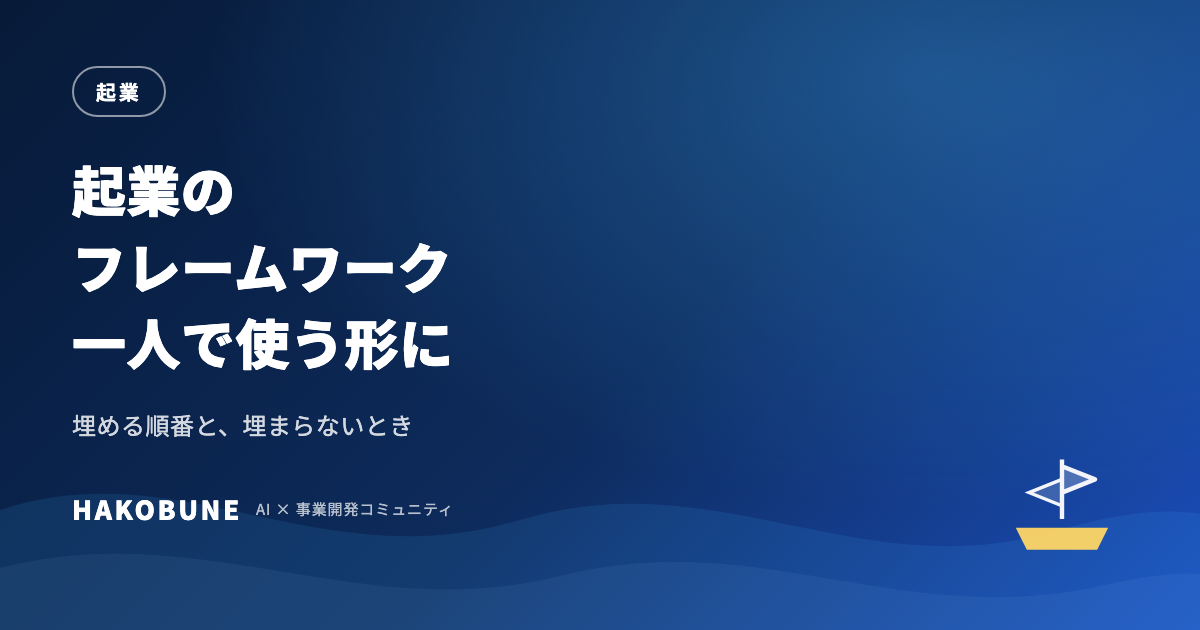 起業

起業の
フレームワーク
一人で使う形に

埋める順番と、埋まらないとき

HAKOBUNE AI × 事業開発コミュニティ